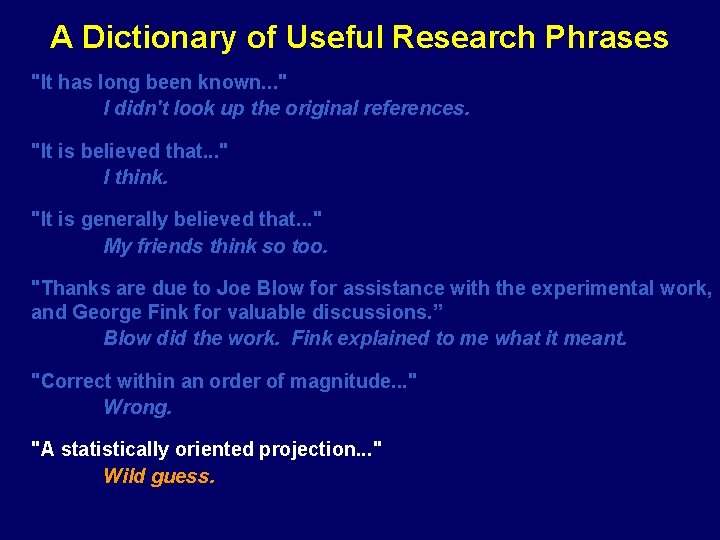 A Dictionary of Useful Research Phrases

"It has long been known..."
I didn't look up the original references.

"It is believed that..."
I think.

"It is generally believed that..."
My friends think so too.

"Thanks are due to Joe Blow for assistance with the experimental work, and George Fink for valuable discussions.”
Blow did the work. Fink explained to me what it meant.

"Correct within an order of magnitude..."
Wrong.

"A statistically oriented projection..."
Wild guess.